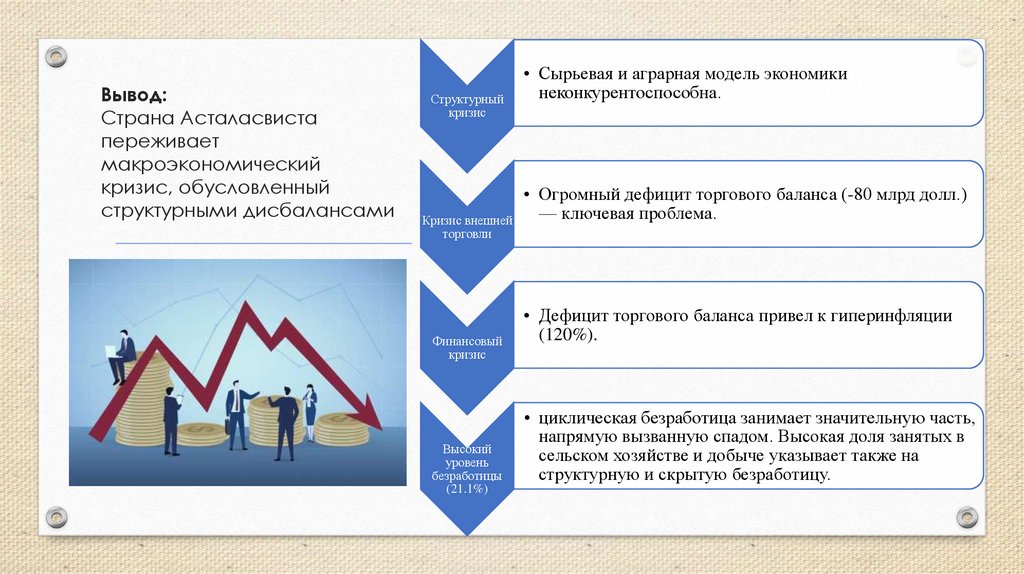 Вывод:
Страна Асталасвиста переживает макроэкономический кризис, обусловленный структурными дисбалансами

Структурный кризис

• Сырьевая и аграрная модель экономики неконкурентоспособна.

Кризис внешней торговли

• Огромный дефицит торгового баланса (-80 млрд долл.) — ключевая проблема.

Финансовый кризис

• Дефицит торгового баланса привел к гиперинфляции (120%).

Высокий уровень безработицы (21.1%)

• циклическая безработица занимает значительную часть, напрямую вызванную спадом. Высокая доля занятых в сельском хозяйстве и добыче указывает также на структурную и скрытую безработицу.